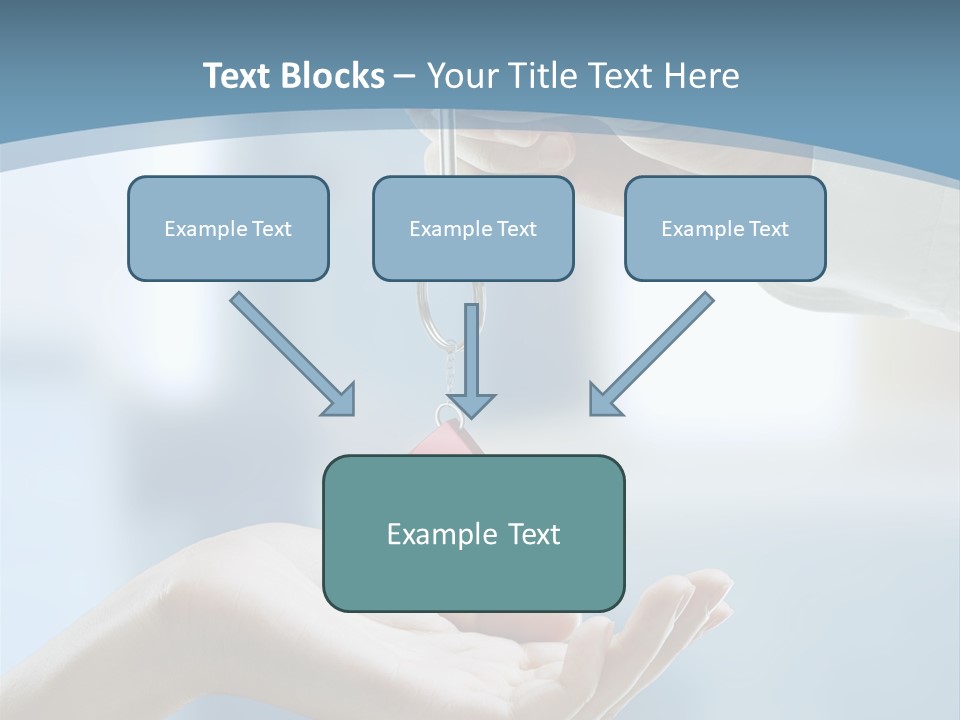 Text Blocks – Your Title Text Here

Example Text

Example Text

Example Text

Example Text